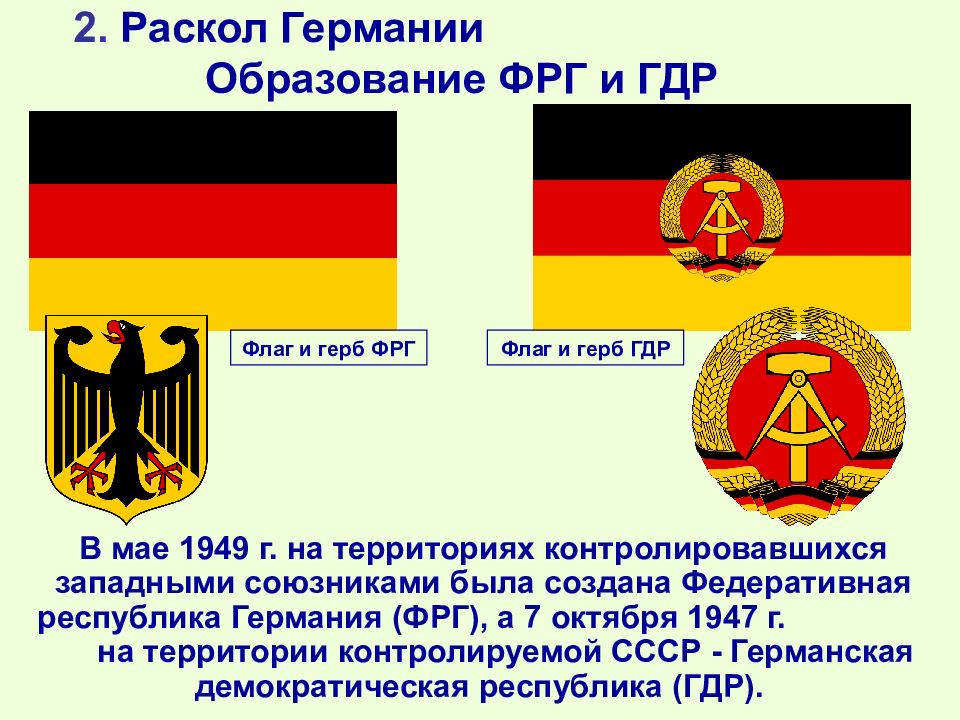 2. Раскол Германии
Образование ФРГ и ГДР

Флаг и герб ФРГ

Флаг и герб ГДР

В мае 1949 г. на территориях контролировавшихся западными союзниками была создана Федеративная республика Германия (ФРГ), а 7 октября 1947 г. на территории контролируемой СССР - Германская демократическая республика (ГДР).